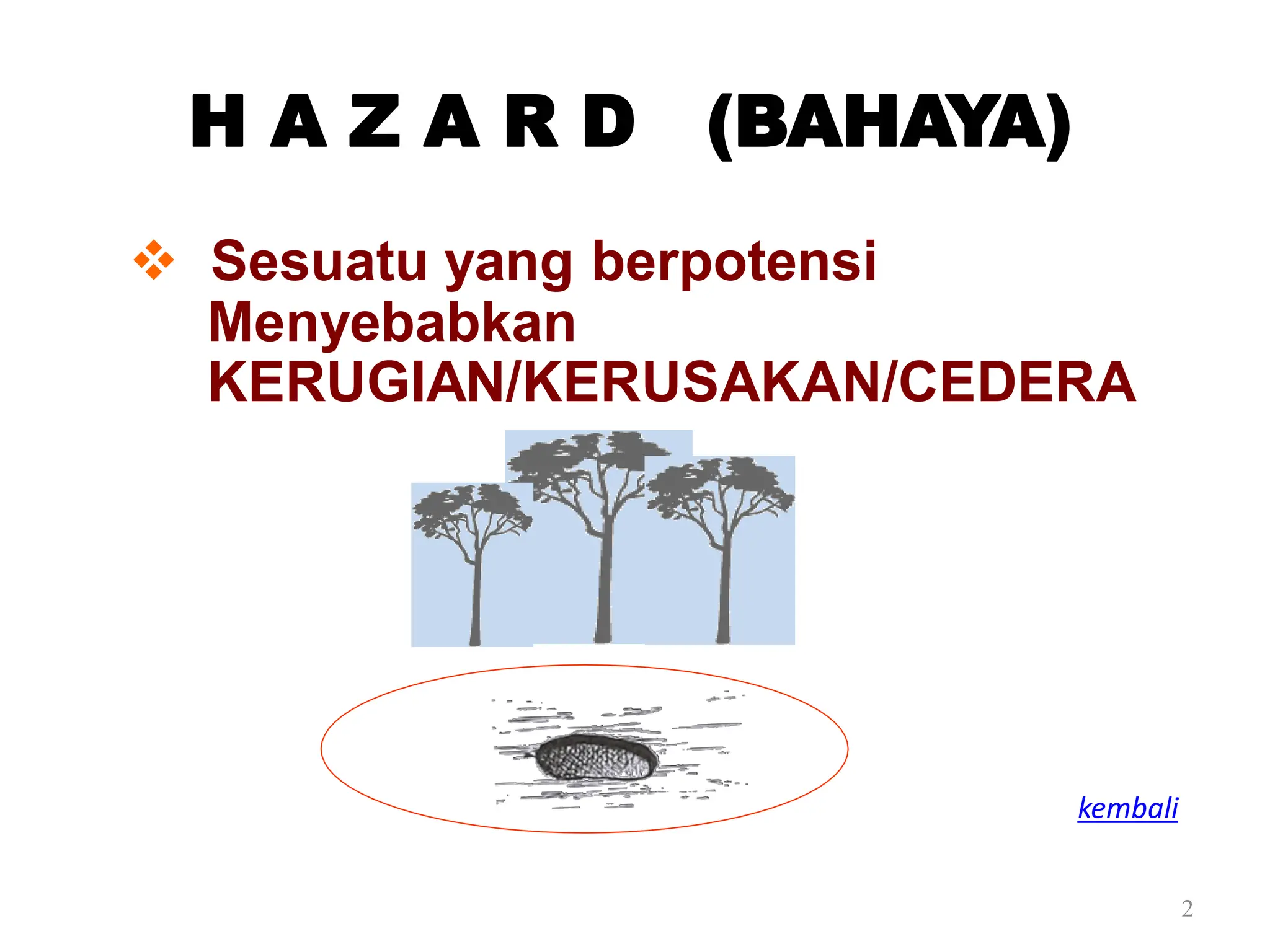 H A Z A R D (BAHAYA)

❖ Sesuatu yang berpotensi Menyebabkan KERUGIAN/KERUSAKAN/CEDERA

kembali

2